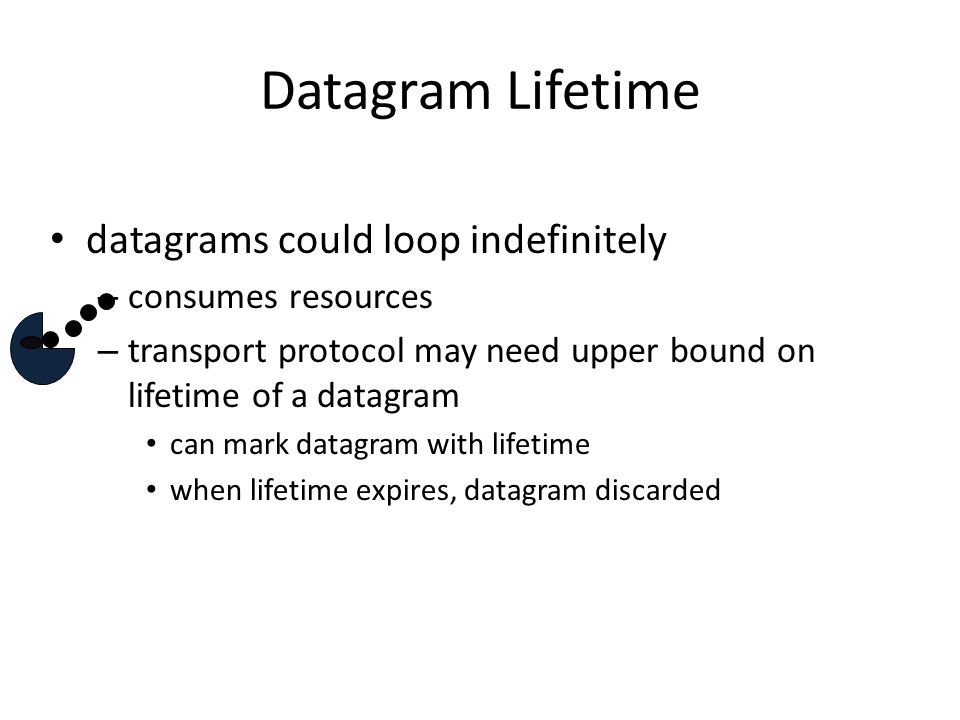 Datagram Lifetime

• datagrams could loop indefinitely
– consumes resources
– transport protocol may need upper bound on lifetime of a datagram
• can mark datagram with lifetime
• when lifetime expires, datagram discarded